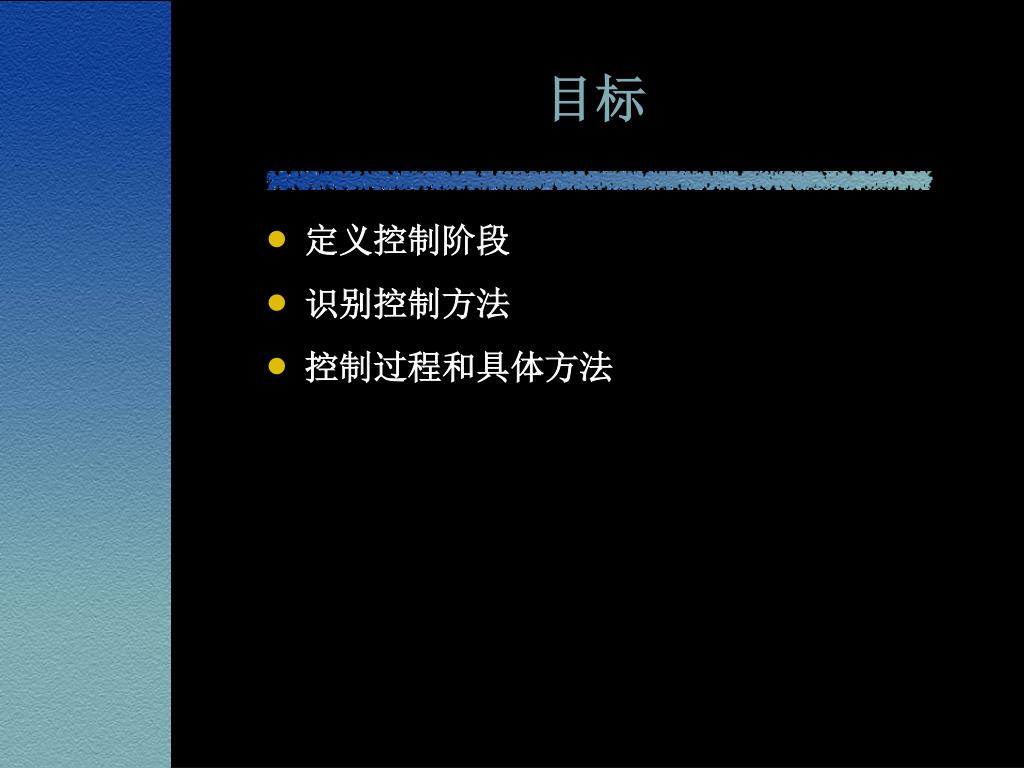 目标

- 定义控制阶段
- 识别控制方法
- 控制过程和具体方法